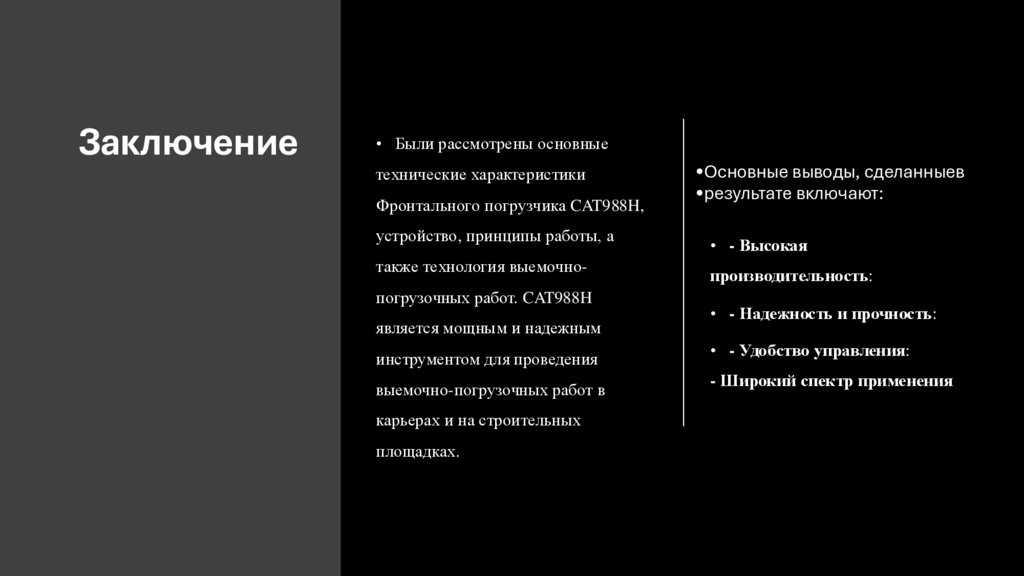 Заключение

• Были рассмотрены основные технические характеристики Фронтального погрузчика CAT988H, устройство, принципы работы, а также технология выемочно-погрузочных работ. CAT988H является мощным и надежным инструментом для проведения выемочно-погрузочных работ в карьерах и на строительных площадках.

•Основные выводы, сделанныев
•результате включают:

• - Высокая производительность:

• - Надежность и прочность:

• - Удобство управления:
- Широкий спектр применения